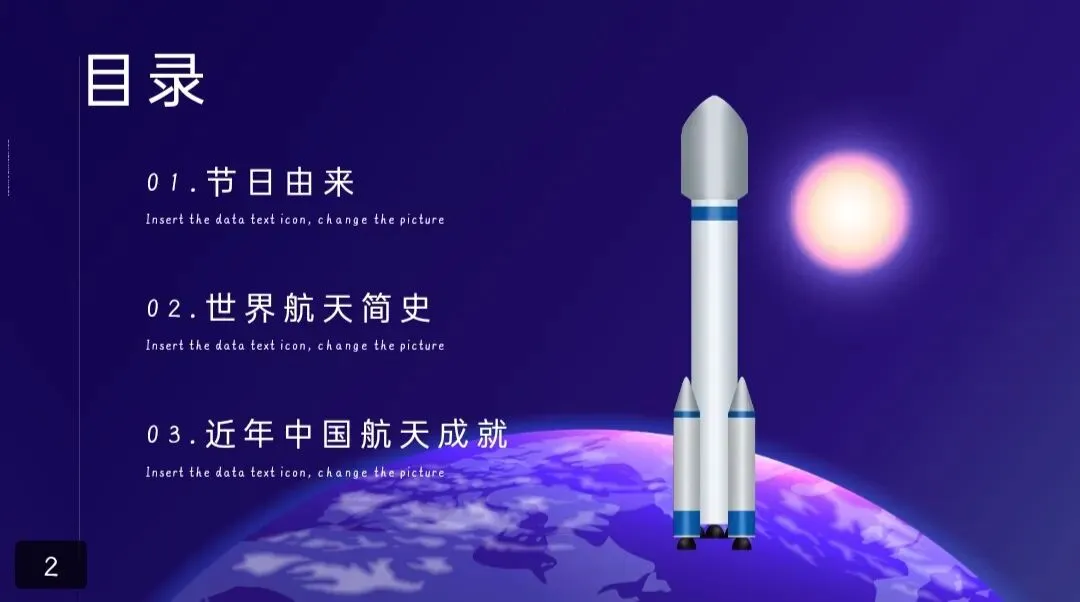 目录

01.节日由来

Insert the data text icon, change the picture

02.世界航天简史

Insert the data text icon, change the picture

03.近年中国航天成就

Insert the data text icon, change the picture

2